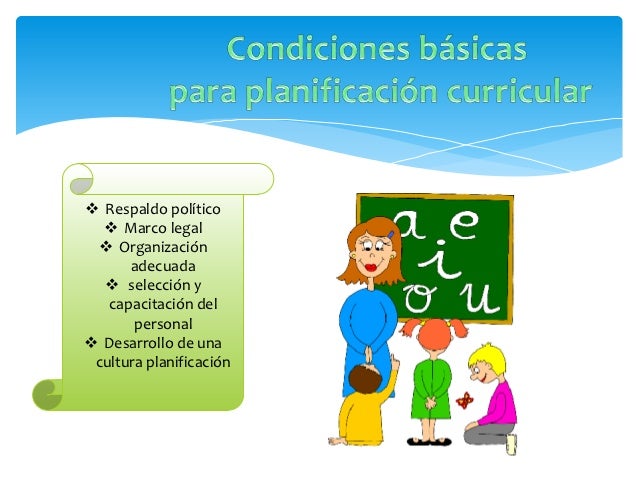 Condiciones básicas
para planificación curricular

❖ Respaldo político
❖ Marco legal
❖ Organización adecuada
❖ selección y capacitación del personal
❖ Desarrollo de una cultura planificación

a e
i
o u